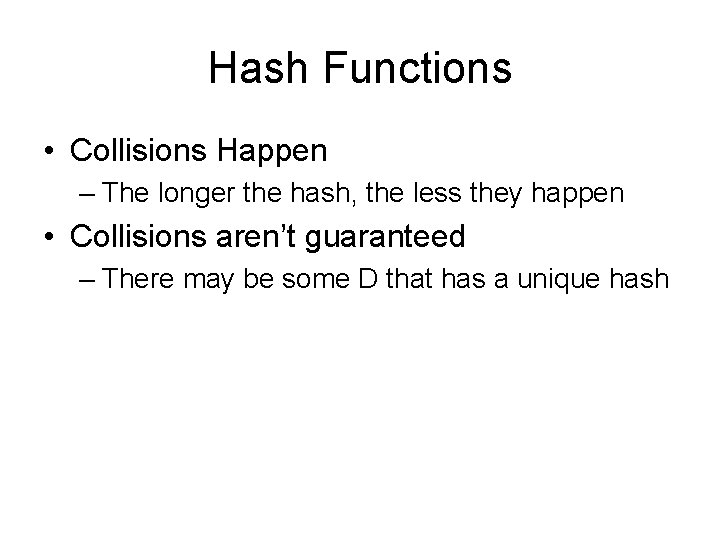 Hash Functions

• Collisions Happen

– The longer the hash, the less they happen

• Collisions aren’t guaranteed

– There may be some D that has a unique hash